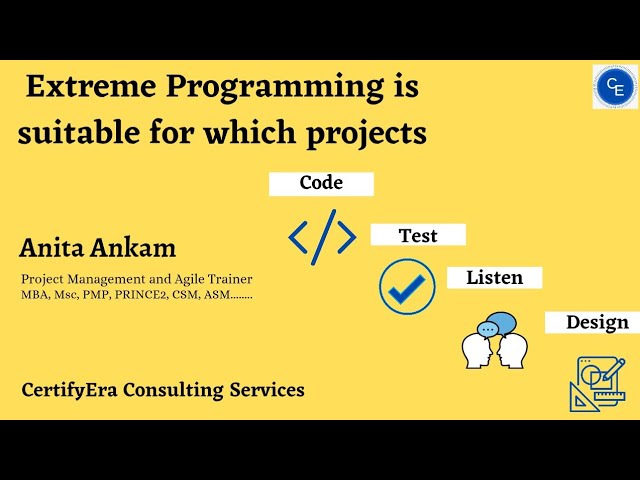 Extreme Programming is suitable for which projects

CE

Code

Test

Listen

Design

Anita Ankam

Project Management and Agile Trainer
MBA, Msc, PMP, PRINCE2, CSM, ASM........

CertifyEra Consulting Services